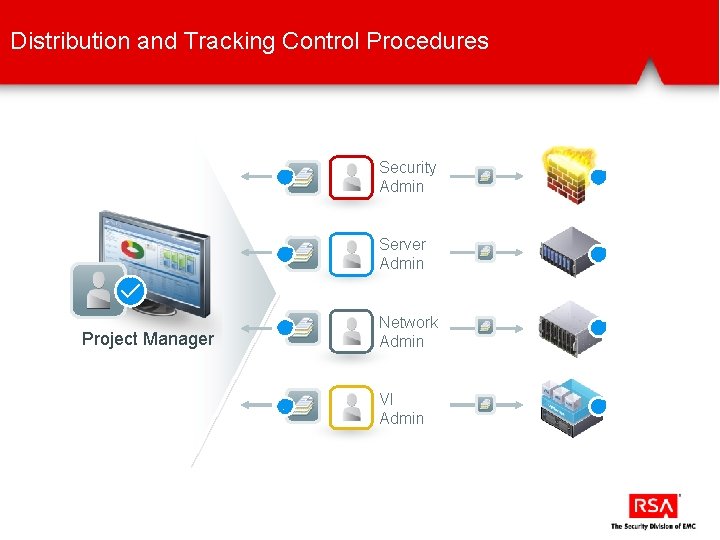 Distribution and Tracking Control Procedures

Project Manager

Security Admin

Server Admin

Network Admin

VI Admin

RSA
The Security Division of EMC